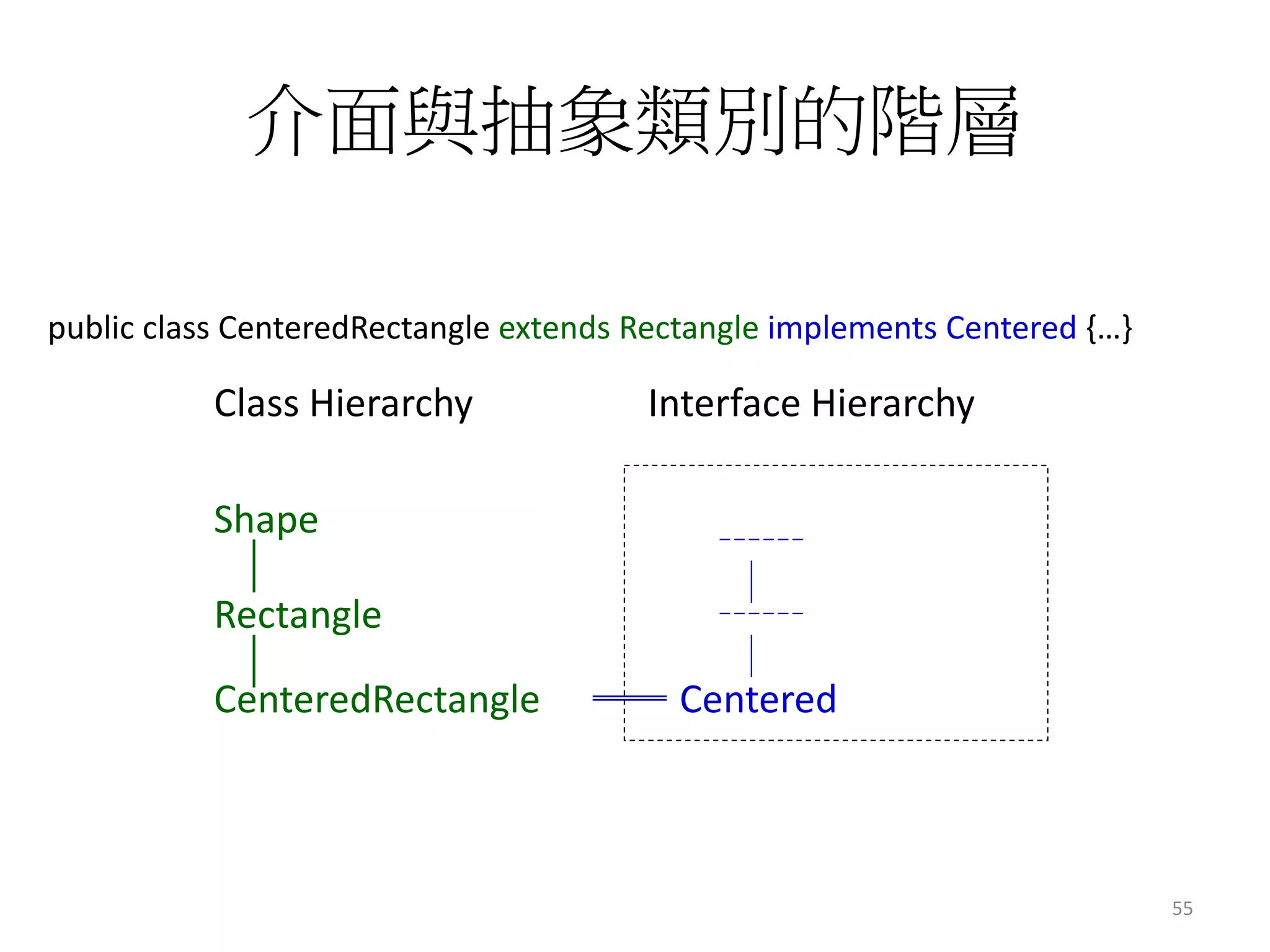 介面與抽象類別的階層

public class CenteredRectangle extends Rectangle implements Centered {…}

Class Hierarchy

Interface Hierarchy

Shape

Rectangle

CenteredRectangle

------

------

Centered

55